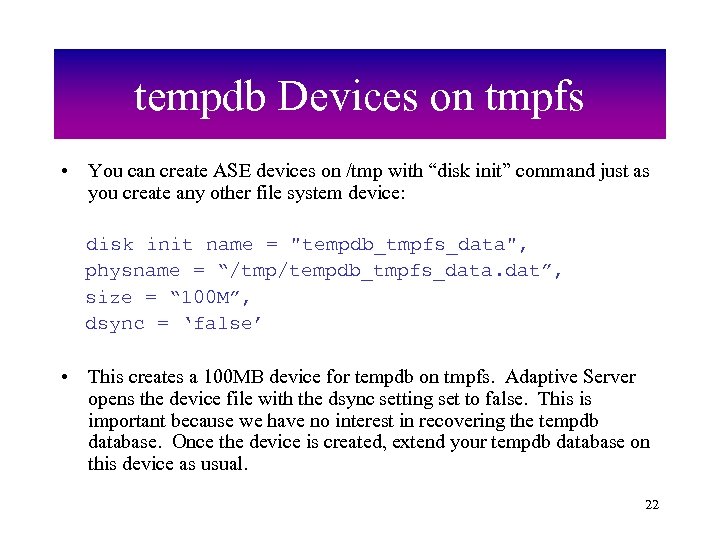 tempdb Devices on tmpfs

• You can create ASE devices on /tmp with “disk init” command just as you create any other file system device:

disk init name = "tempdb_tmpfs_data",
physname = “/tmp/tempdb_tmpfs_data.dat”,
size = “100M”,
dsync = ‘false’

• This creates a 100MB device for tempdb on tmpfs. Adaptive Server opens the device file with the dsync setting set to false. This is important because we have no interest in recovering the tempdb database. Once the device is created, extend your tempdb database on this device as usual.

22